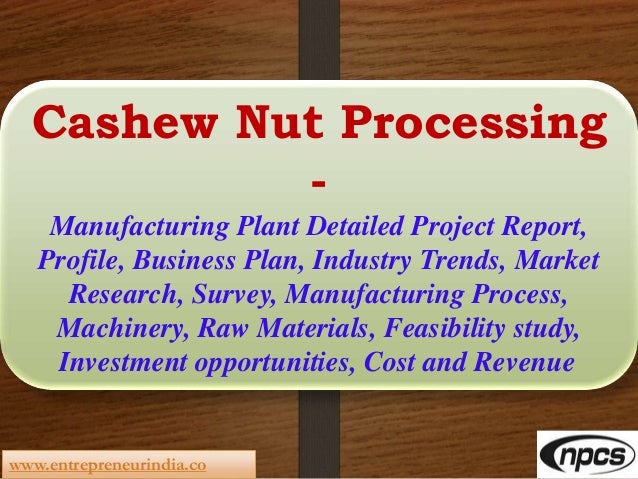 Cashew Nut Processing

-

Manufacturing Plant Detailed Project Report, Profile, Business Plan, Industry Trends, Market Research, Survey, Manufacturing Process, Machinery, Raw Materials, Feasibility study, Investment opportunities, Cost and Revenue

www.entrepreneurindia.co

npcs